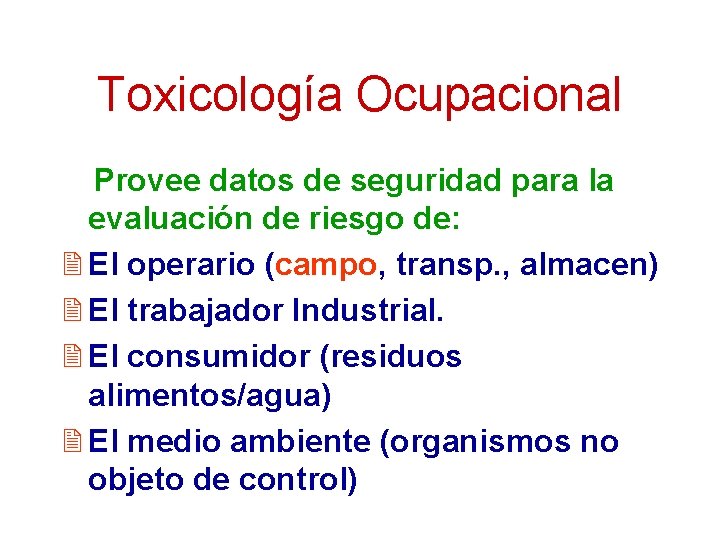 Toxicología Ocupacional

Provee datos de seguridad para la evaluación de riesgo de:

El operario (campo, transp., almacen)

El trabajador Industrial.

El consumidor (residuos alimentos/agua)

El medio ambiente (organismos no objeto de control)